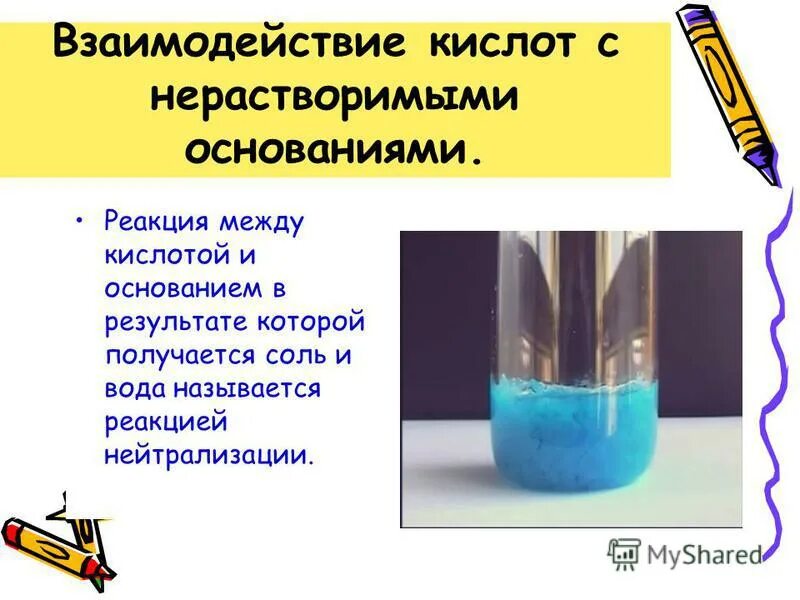 Взаимодействие кислот с нерастворимыми основаниями.

• Реакция между кислотой и основанием в результате которой получается соль и вода называется реакцией нейтрализации.

MyShared